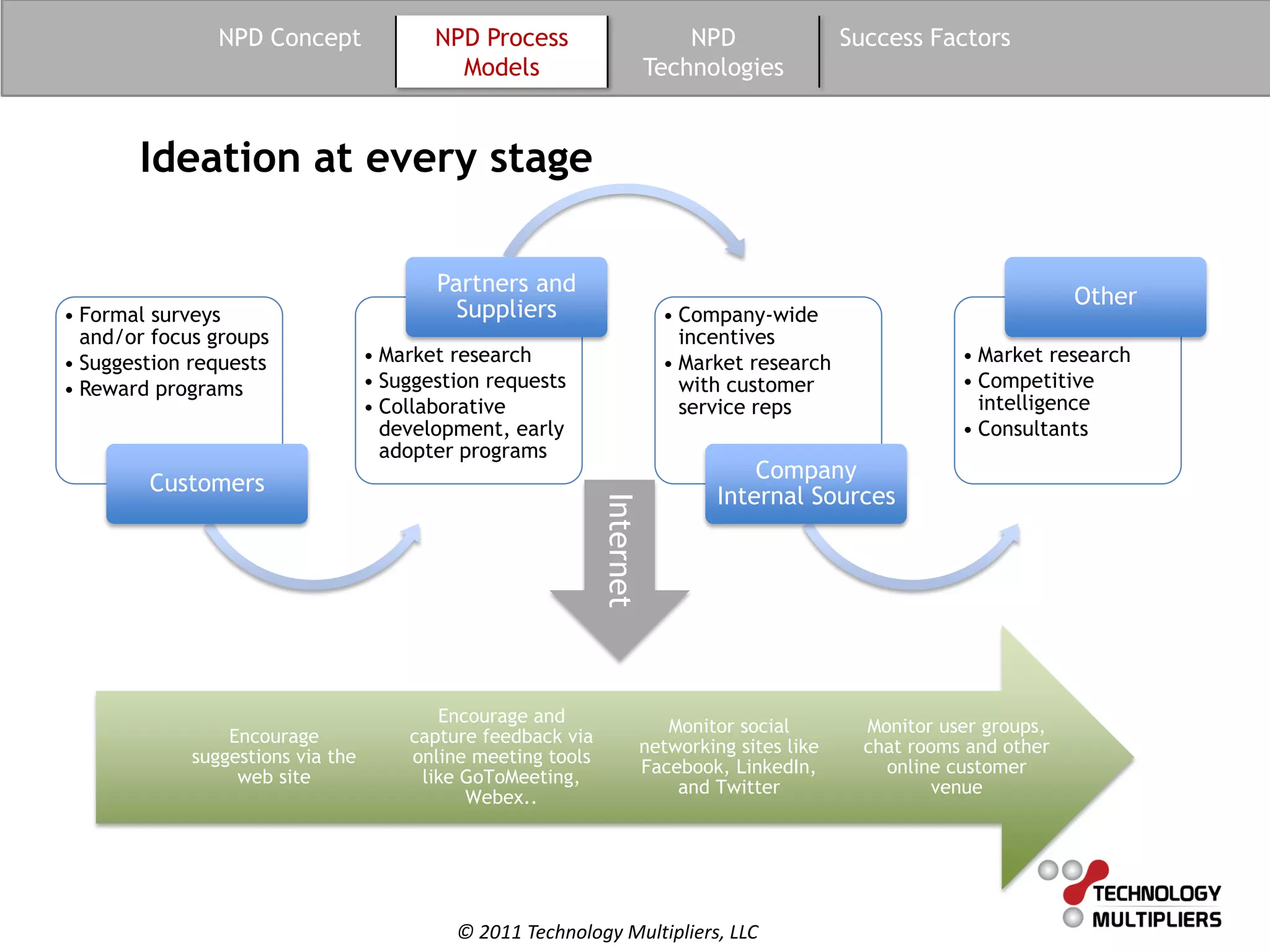 NPD Concept
NPD Process Models
NPD Technologies
Success Factors

Ideation at every stage

• Formal surveys and/or focus groups
• Suggestion requests
• Reward programs

Customers

Partners and Suppliers

• Market research
• Suggestion requests
• Collaborative development, early adopter programs

• Company-wide incentives
• Market research with customer service reps

Company Internal Sources

Other

• Market research
• Competitive intelligence
• Consultants

Internet

Encourage suggestions via the web site

Encourage and capture feedback via online meeting tools like GoToMeeting, Webex..

Monitor social networking sites like Facebook, LinkedIn, and Twitter

Monitor user groups, chat rooms and other online customer venue

TECHNOLOGY MULTIPLIERS

© 2011 Technology Multipliers, LLC